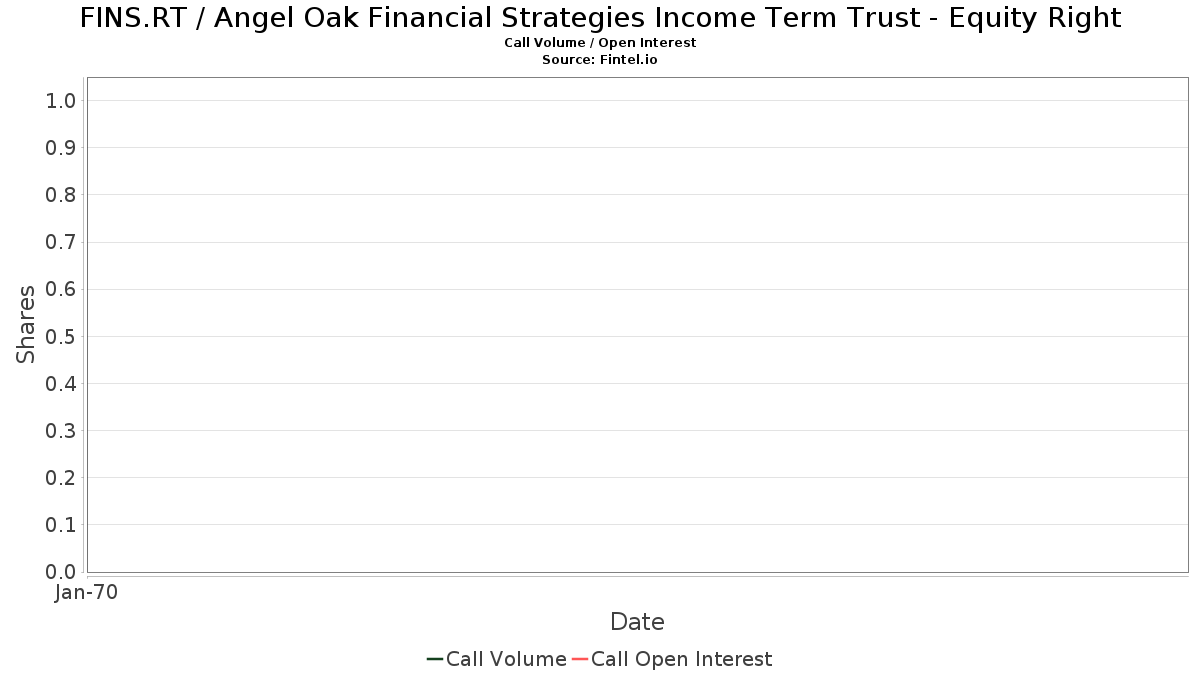 FINS.RT / Angel Oak Financial Strategies Income Term Trust - Equity Right
Call Volume / Open Interest
Source: Fintel.io

Shares

1.0
0.9
0.8
0.7
0.6
0.5
0.4
0.3
0.2
0.1
0.0

Jan-70

Date

Call Volume Call Open Interest